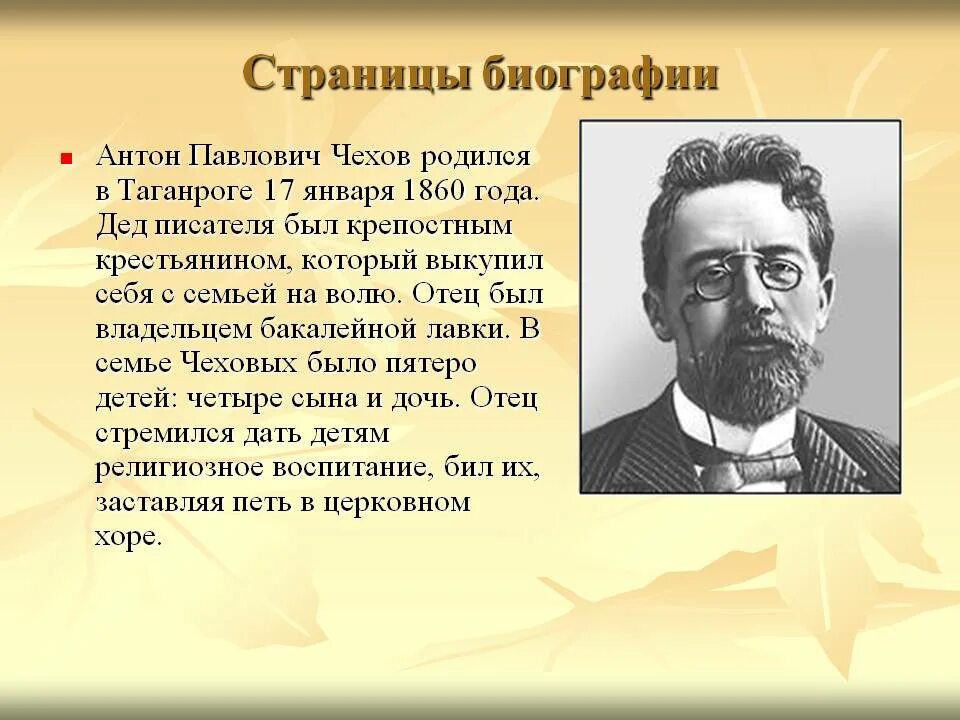 Страницы биографии

Антон Павлович Чехов родился в Таганроге 17 января 1860 года. Дед писателя был крепостным крестьянином, который выкупил себя с семьей на волю. Отец был владельцем бакалейной лавки. В семье Чеховых было пятеро детей: четыре сына и дочь. Отец стремился дать детям религиозное воспитание, бил их, заставляя петь в церковном хоре.